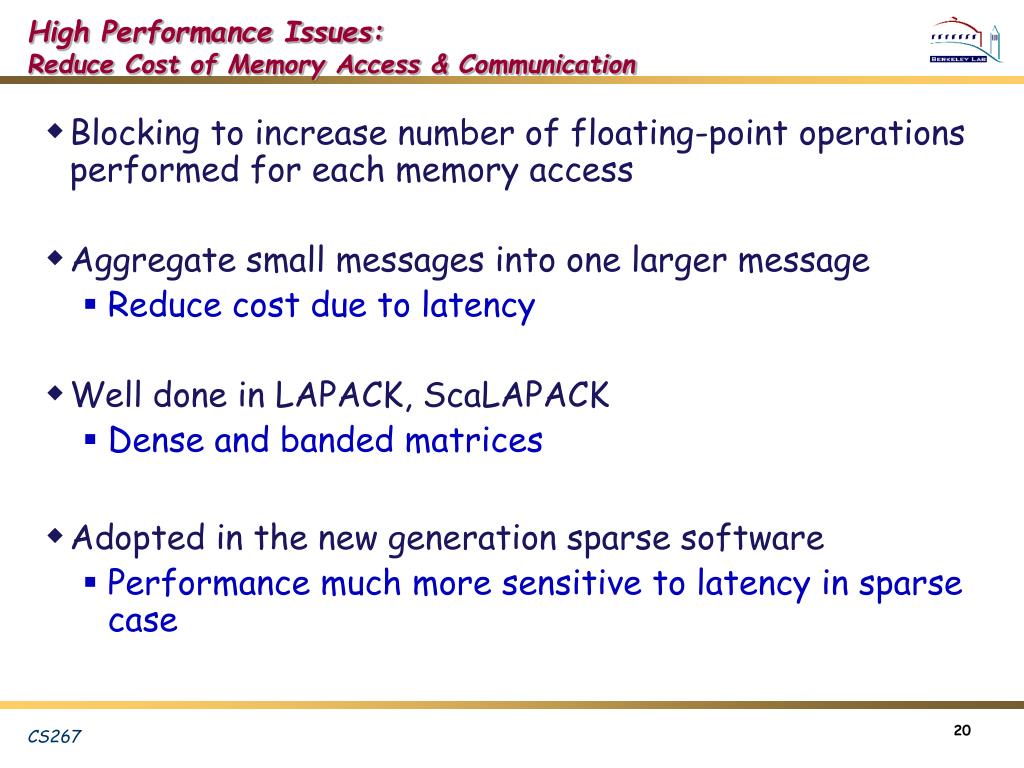 High Performance Issues:
Reduce Cost of Memory Access & Communication

BERKELEY LAB

◆ Blocking to increase number of floating-point operations performed for each memory access

◆ Aggregate small messages into one larger message
▪ Reduce cost due to latency

◆ Well done in LAPACK, ScaLAPACK
▪ Dense and banded matrices

◆ Adopted in the new generation sparse software
▪ Performance much more sensitive to latency in sparse case

CS267

20